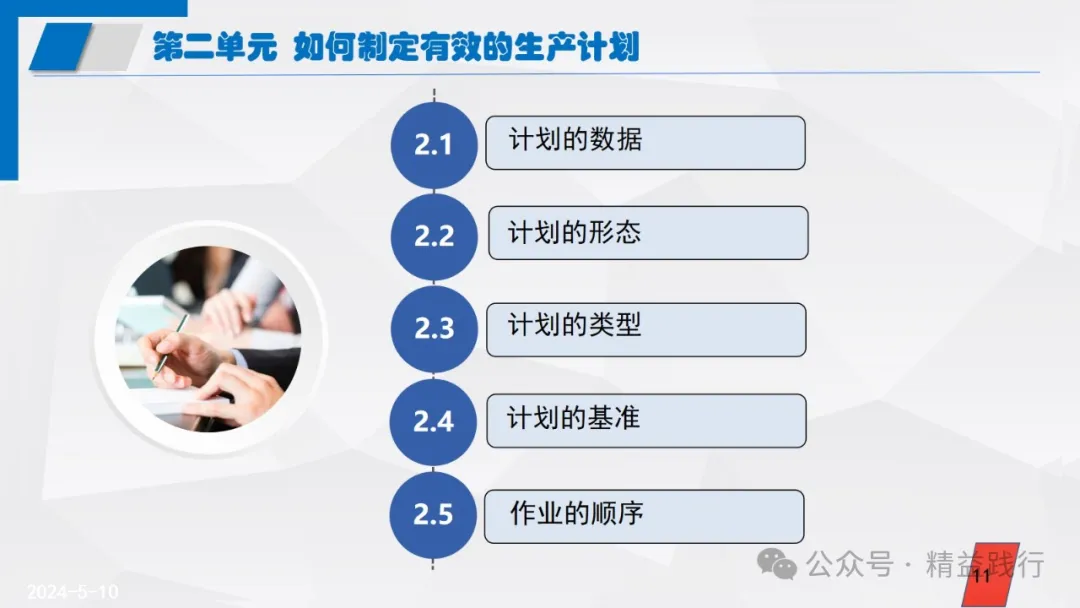 第二单元 如何制定有效的生产计划

2.1 计划的数据

2.2 计划的形态

2.3 计划的类型

2.4 计划的基准

2.5 作业的顺序

2024-5-10

公众号 · 精益践行

11